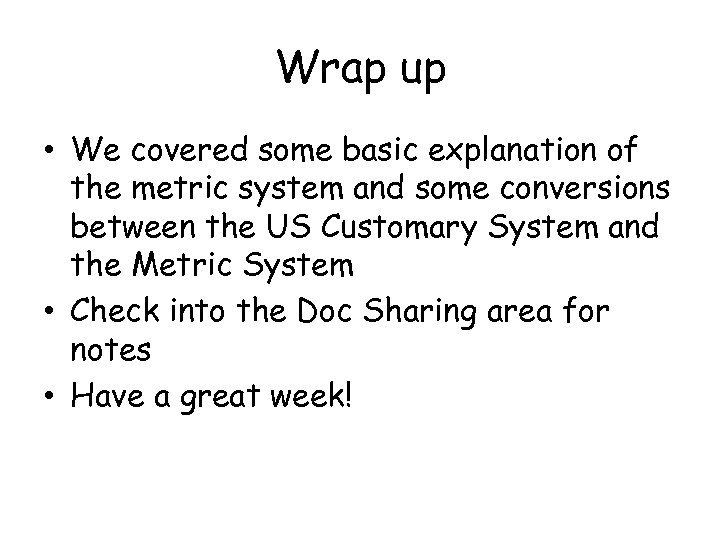 Wrap up

• We covered some basic explanation of the metric system and some conversions between the US Customary System and the Metric System
• Check into the Doc Sharing area for notes
• Have a great week!